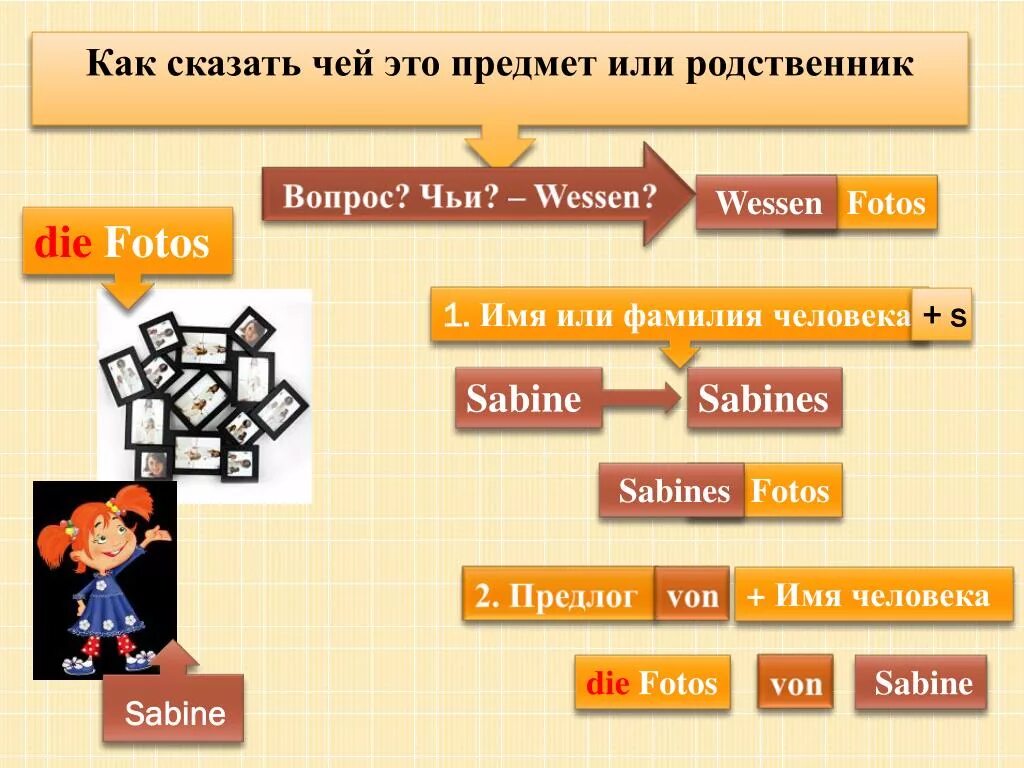 Как сказать чей это предмет или родственник

Вопрос? Чьи? – Wessen?

Wessen Fotos

die Fotos

1. Имя или фамилия человека + s

Sabine

Sabines

Sabines Fotos

2. Предлог von + Имя человека

die Fotos von Sabine

Sabine